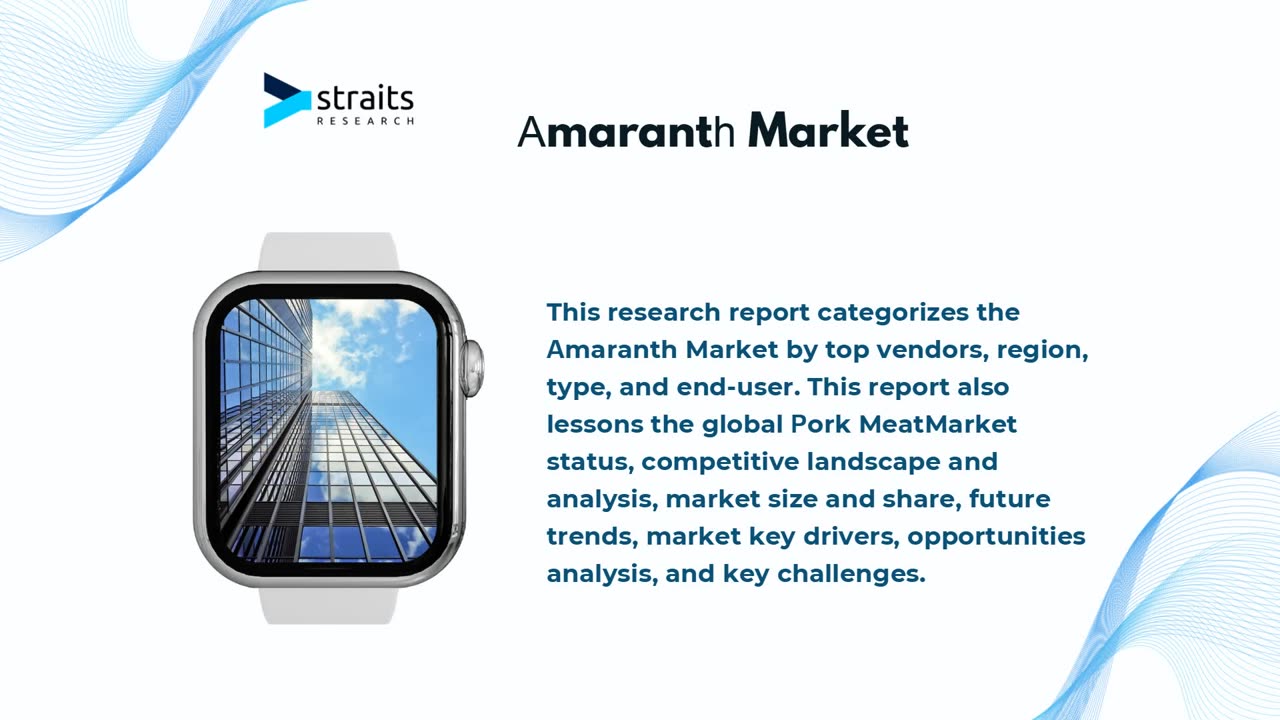 straits
RESEARCH

Amaranth Market

This research report categorizes the Amaranth Market by top vendors, region, type, and end-user. This report also lessons the global Pork MeatMarket status, competitive landscape and analysis, market size and share, future trends, market key drivers, opportunities analysis, and key challenges.